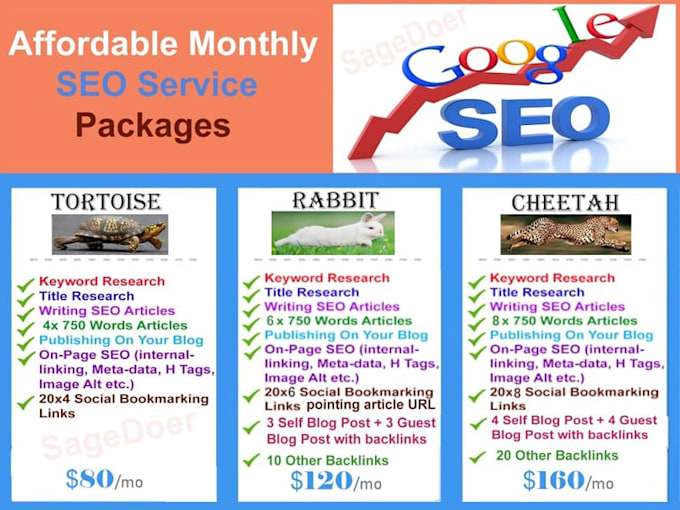 Affordable Monthly
SEO Service
Packages

SageDoer

Google
SEO

TORTOISE

Keyword Research
Title Research
Writing SEO Articles
4x 750 Words Articles
Publishing On Your Blog
On-Page SEO (internal-linking, Meta-data, H Tags, Image Alt etc.)
20x4 Social Bookmarking Links

SageDoer

$80/mo

RABBIT

Keyword Research
Title Research
Writing SEO Articles
6x 750 Words Articles
Publishing On Your Blog
On-Page SEO (internal-linking, Meta-data, H Tags, Image Alt etc.)
20x6 Social Bookmarking Links pointing article URL
3 Self Blog Post + 3 Guest Blog Post with backlinks
10 Other Backlinks

$120/mo

CHEETAH

Keyword Research
Title Research
Writing SEO Articles
8x 750 Words Articles
Publishing On Your Blog
On-Page SEO (internal-linking, Meta-data, H Tags, Image Alt etc.)
20x8 Social Bookmarking Links
4 Self Blog Post + 4 Guest Blog Post with backlinks
20 Other Backlinks

$160/mo